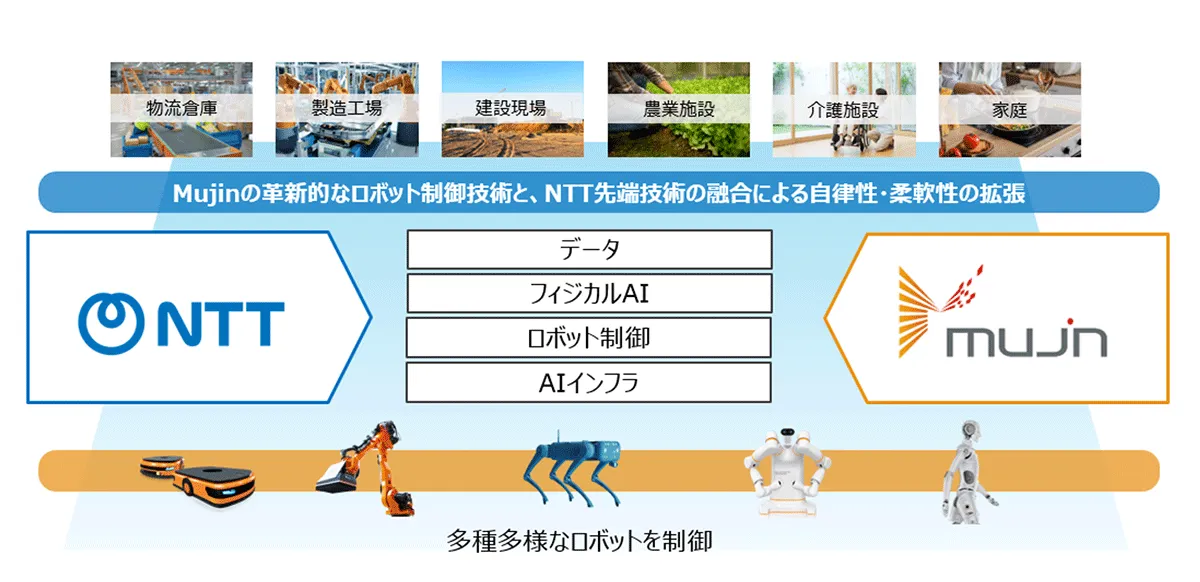 物流倉庫

製造工場

建設現場

農業施設

介護施設

家庭

Mujinの革新的なロボット制御技術と、NTT先端技術の融合による自律性・柔軟性の拡張

NTT

データ

フィジカルAI

ロボット制御

AIインフラ

mujin

多種多様なロボットを制御